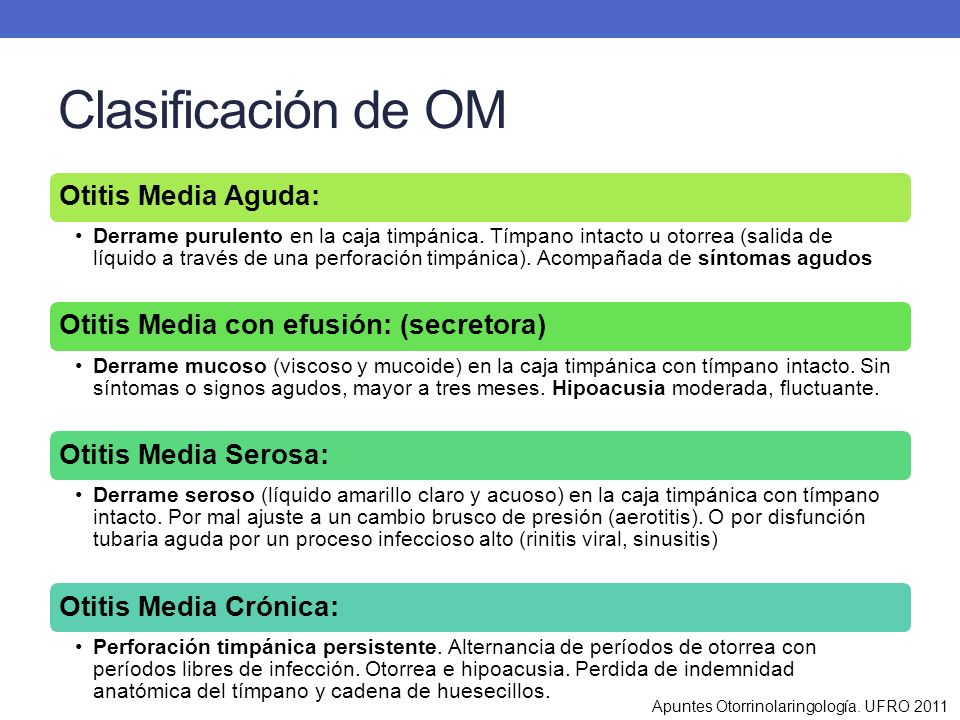 Clasificación de OM

Otitis Media Aguda:

• Derrame purulento en la caja timpánica. Tímpano intacto u otorrea (salida de líquido a través de una perforación timpánica). Acompañada de síntomas agudos

Otitis Media con efusión: (secretora)

• Derrame mucoso (viscoso y mucoide) en la caja timpánica con tímpano intacto. Sin síntomas o signos agudos, mayor a tres meses. Hipoacusia moderada, fluctuante.

Otitis Media Serosa:

• Derrame seroso (líquido amarillo claro y acuoso) en la caja timpánica con tímpano intacto. Por mal ajuste a un cambio brusco de presión (aerotitis). O por disfunción tubaria aguda por un proceso infeccioso alto (rinitis viral, sinusitis)

Otitis Media Crónica:

• Perforación timpánica persistente. Alternancia de períodos de otorrea con períodos libres de infección. Otorrea e hipoacusia. Perdida de indemnidad anatómica del tímpano y cadena de huesecillos.

Apuntes Otorrinolaringología. UFRO 2011